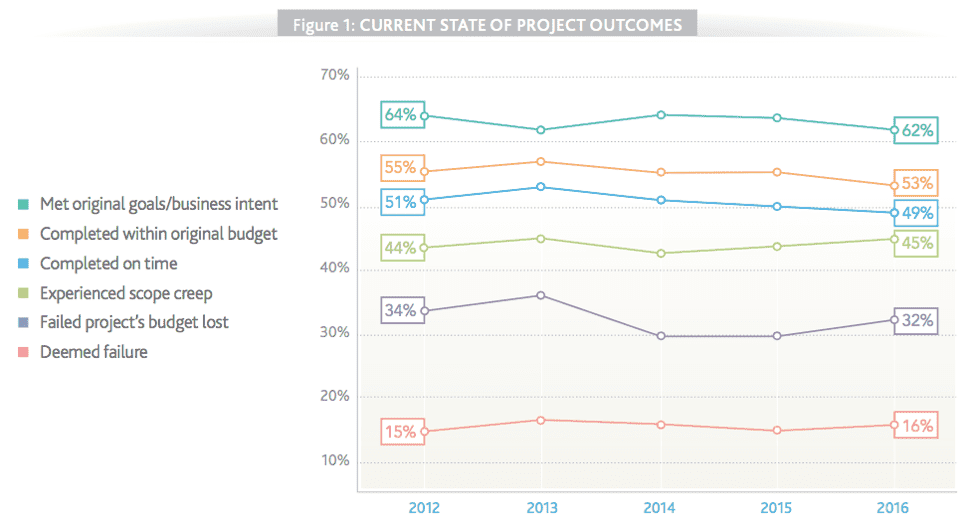 Figure 1: CURRENT STATE OF PROJECT OUTCOMES

Met original goals/business intent
Completed within original budget
Completed on time
Experienced scope creep
Failed project's budget lost
Deemed failure

70%
60%
50%
40%
30%
20%
10%

64%
62%
55%
53%
51%
49%
44%
45%
34%
32%
15%
16%

2012
2013
2014
2015
2016